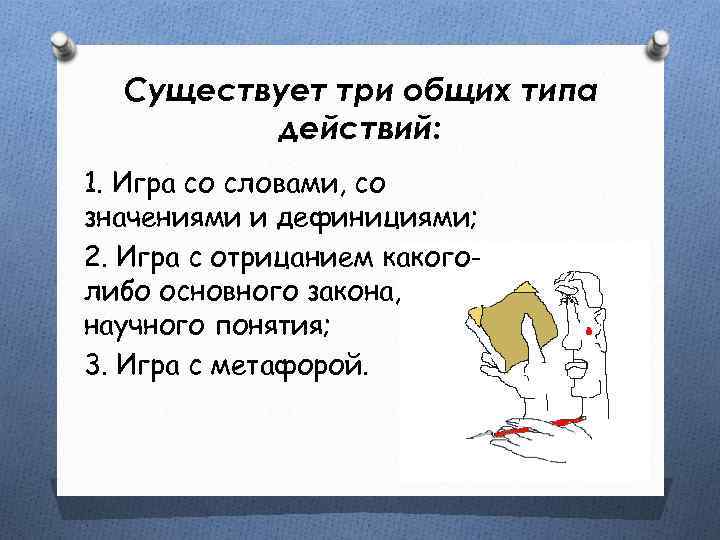 Существует три общих типа действий:

1. Игра со словами, со значениями и дефинициями;

2. Игра с отрицанием какого-либо основного закона, научного понятия;

3. Игра с метафорой.